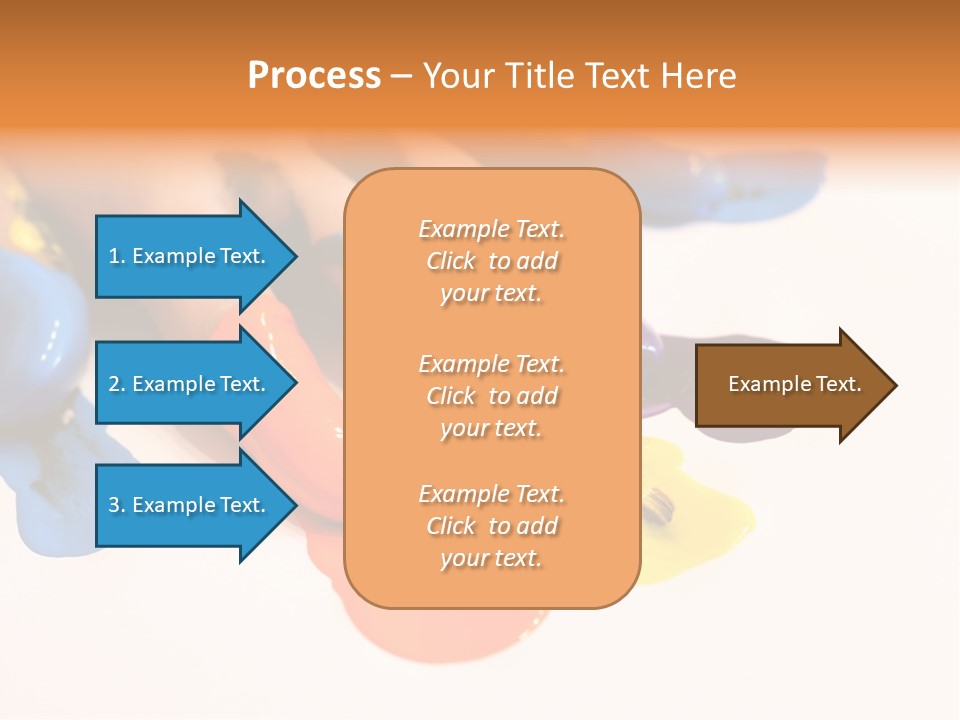 Process – Your Title Text Here

1. Example Text.

2. Example Text.

3. Example Text.

Example Text. Click to add your text.

Example Text. Click to add your text.

Example Text. Click to add your text.

Example Text.